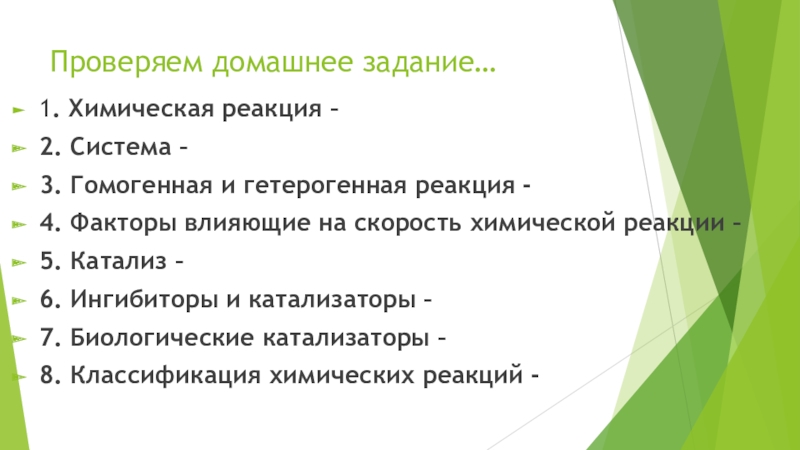 Проверяем домашнее задание…

1. Химическая реакция –

2. Система –

3. Гомогенная и гетерогенная реакция -

4. Факторы влияющие на скорость химической реакции –

5. Катализ –

6. Ингибиторы и катализаторы –

7. Биологические катализаторы –

8. Классификация химических реакций -